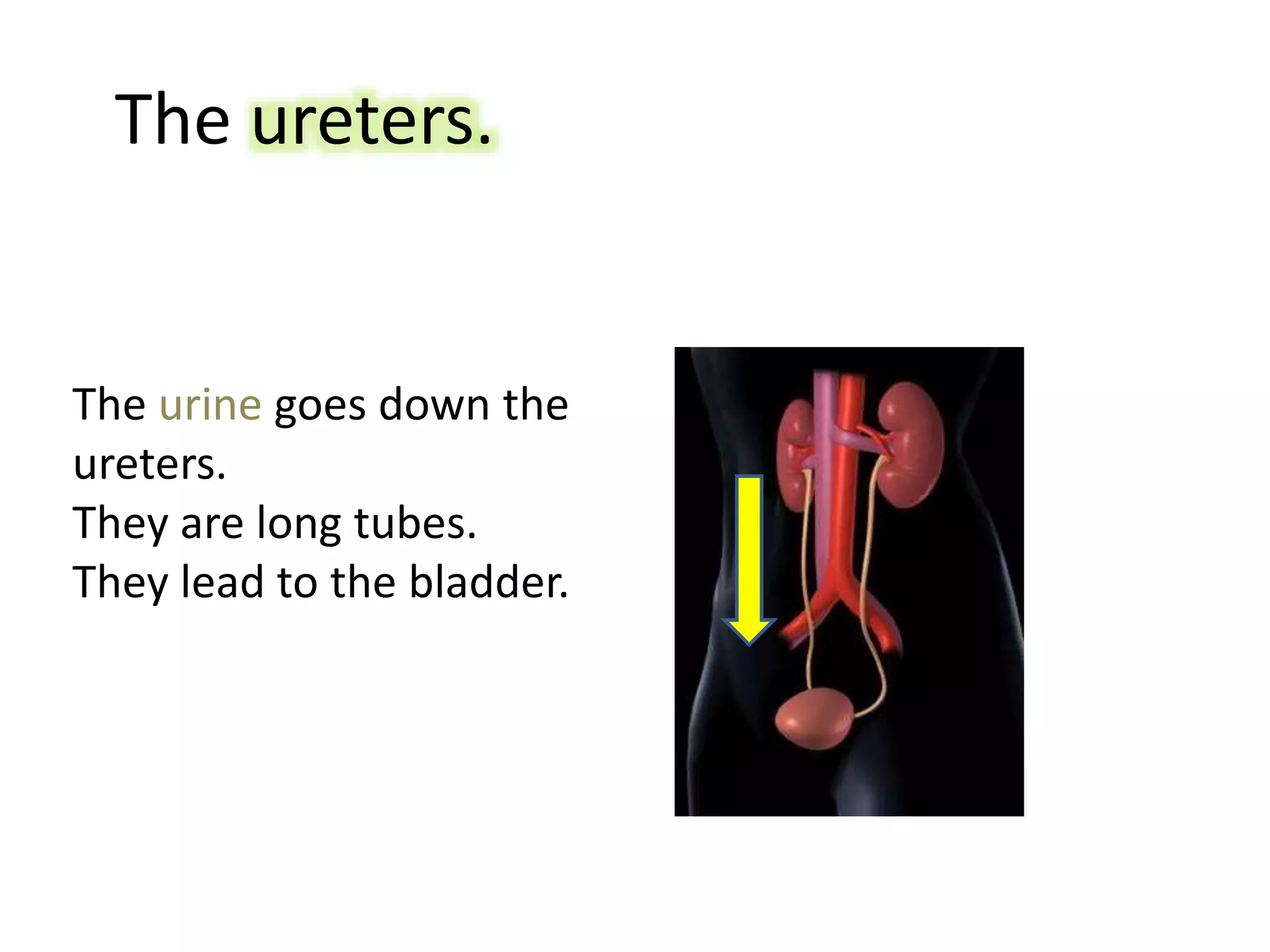 The ureters.

The urine goes down the ureters.
They are long tubes.
They lead to the bladder.